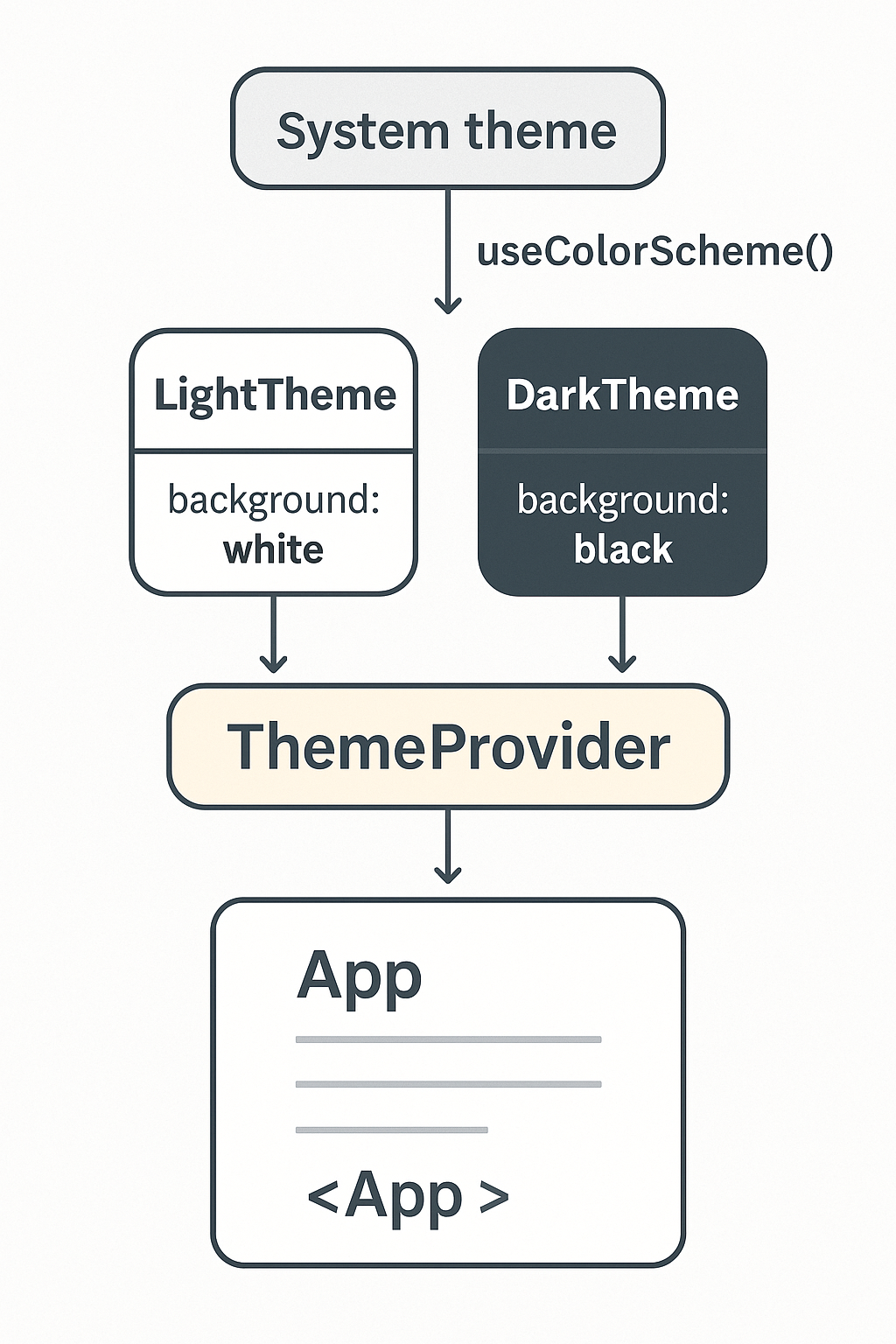 System theme

useColorScheme()

LightTheme

background: white

DarkTheme

background: black

ThemeProvider

App

<App >